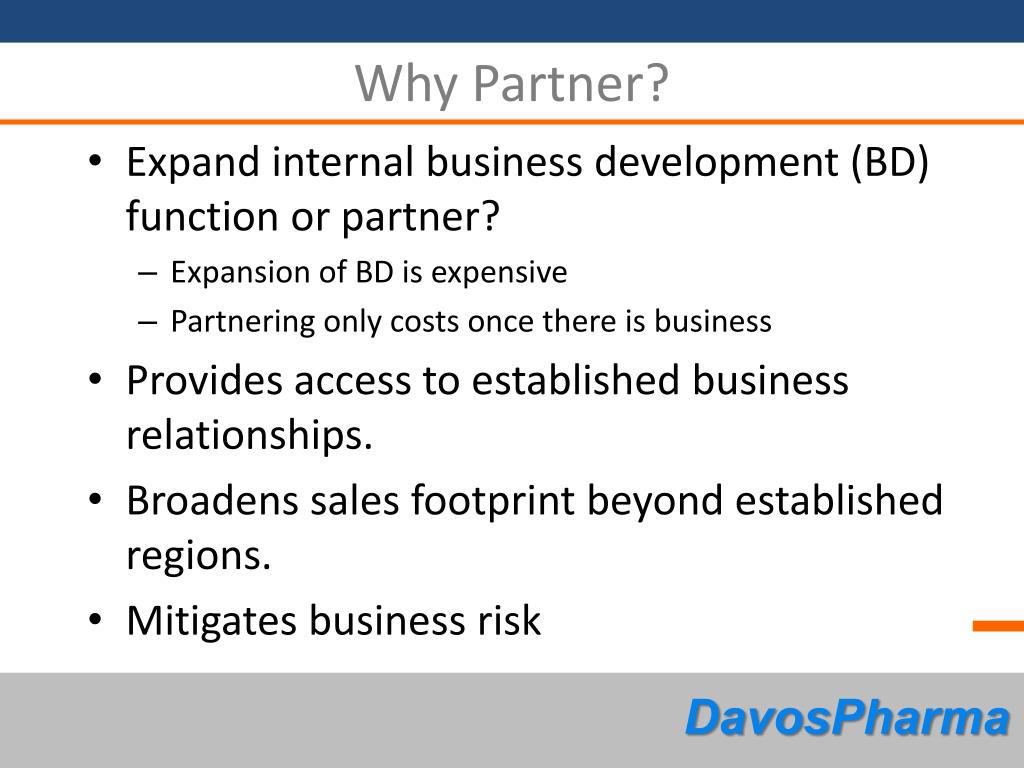 Why Partner?

• Expand internal business development (BD) function or partner?
– Expansion of BD is expensive
– Partnering only costs once there is business
• Provides access to established business relationships.
• Broadens sales footprint beyond established regions.
• Mitigates business risk

DavosPharma